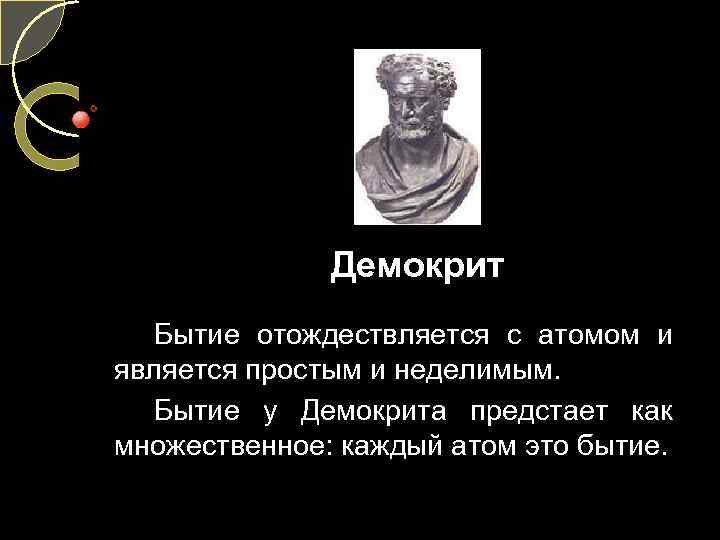 Демокрит

Бытие отождествляется с атомом и является простым и неделимым.

Бытие у Демокрита предстает как множественное: каждый атом это бытие.